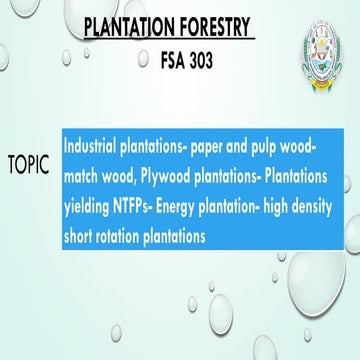 PLANTATION FORESTRY

FSA 303

TOPIC

Industrial plantations- paper and pulp wood- match wood, Plywood plantations- Plantations yielding NTFPs- Energy plantation- high density short rotation plantations